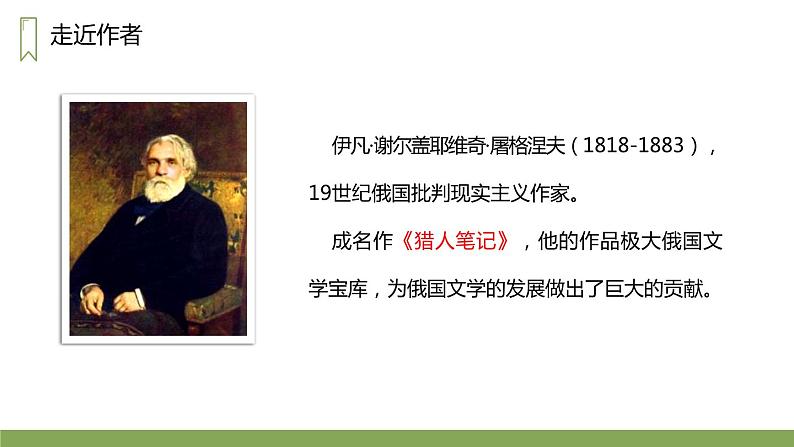 走近作者

伊凡·谢尔盖耶维奇·屠格涅夫（1818-1883），19世纪俄国批判现实主义作家。

成名作《猎人笔记》，他的作品极大俄国文学宝库，为俄国文学的发展做出了巨大的贡献。